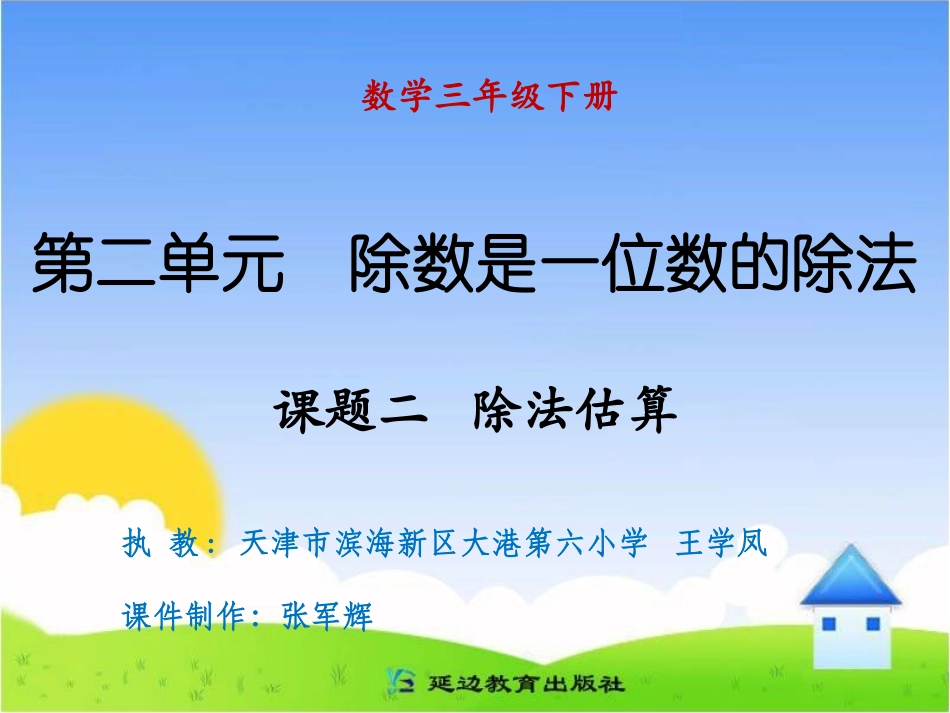 数学三年级下册

第二单元 除数是一位数的除法

课题二 除法估算

执 教：天津市滨海新区大港第六小学 王学凤

课件制作：张军辉

延边教育出版社